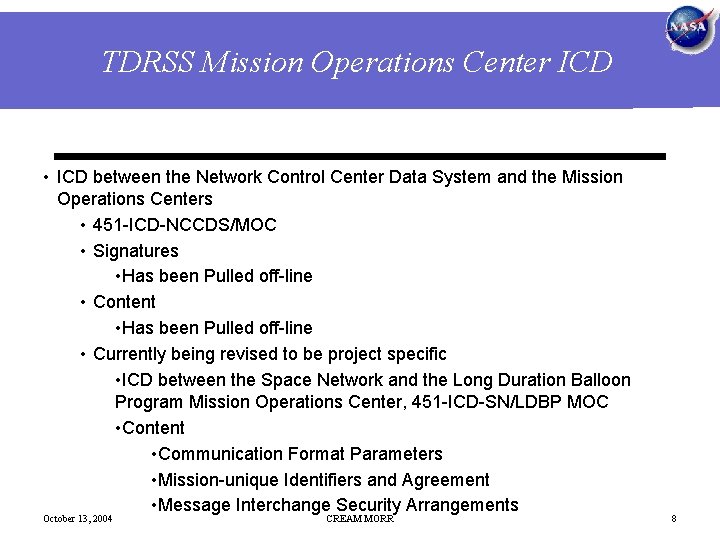 NASA

TDRSS Mission Operations Center ICD

• ICD between the Network Control Center Data System and the Mission Operations Centers
• 451-ICD-NCCDS/MOC
• Signatures
•Has been Pulled off-line
• Content
•Has been Pulled off-line
• Currently being revised to be project specific
•ICD between the Space Network and the Long Duration Balloon Program Mission Operations Center, 451-ICD-SN/LDBP MOC
•Content
•Communication Format Parameters
•Mission-unique Identifiers and Agreement
•Message Interchange Security Arrangements

October 13, 2004
CREAM MORR
8